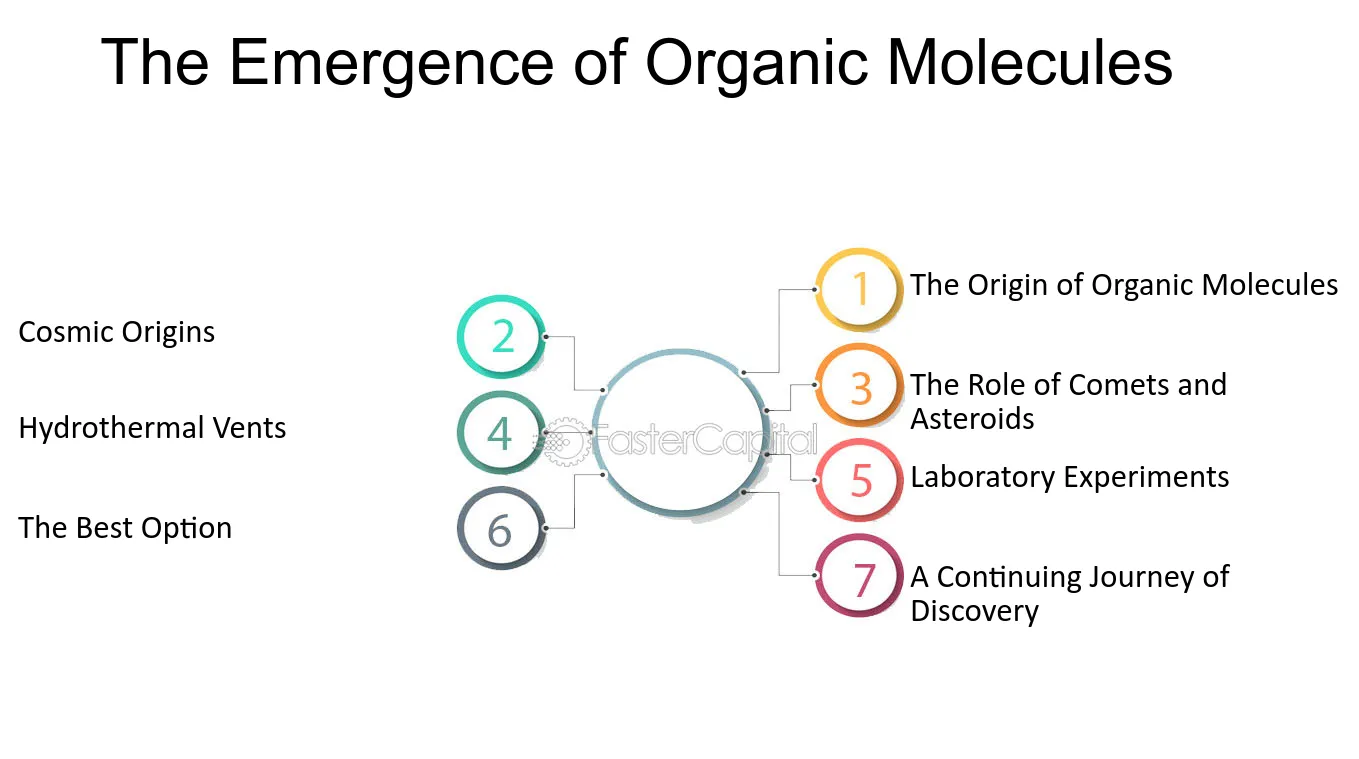 The Emergence of Organic Molecules

Cosmic Origins
2

Hydrothermal Vents
4

The Best Option
6

1
The Origin of Organic Molecules

3
The Role of Comets and Asteroids

5
Laboratory Experiments

7
A Continuing Journey of Discovery

FasterCapital